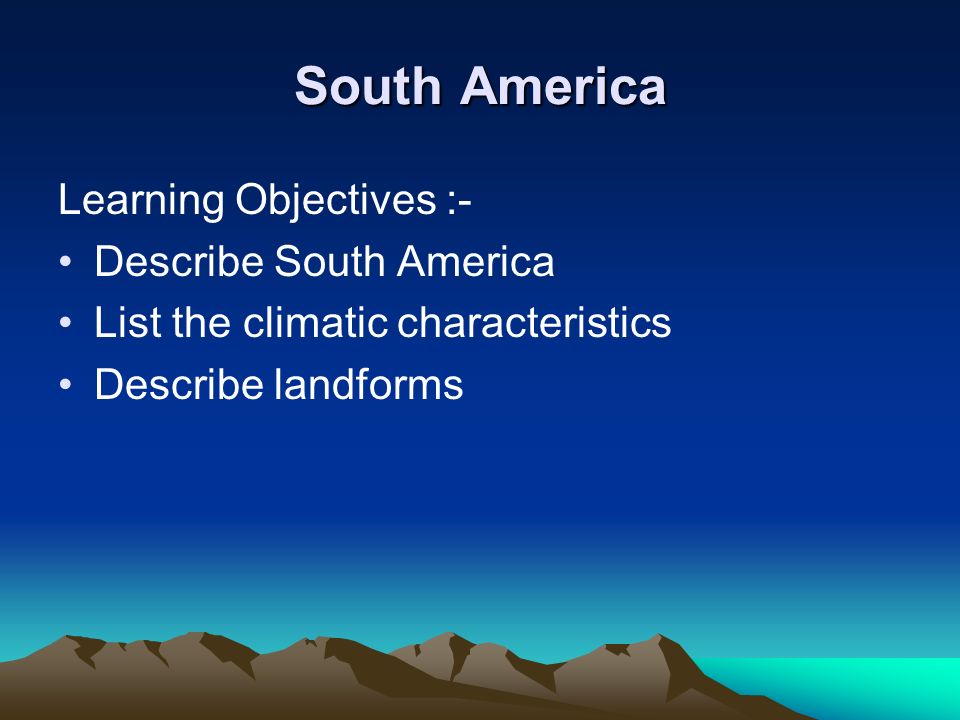 South America

Learning Objectives :-

• Describe South America
• List the climatic characteristics
• Describe landforms